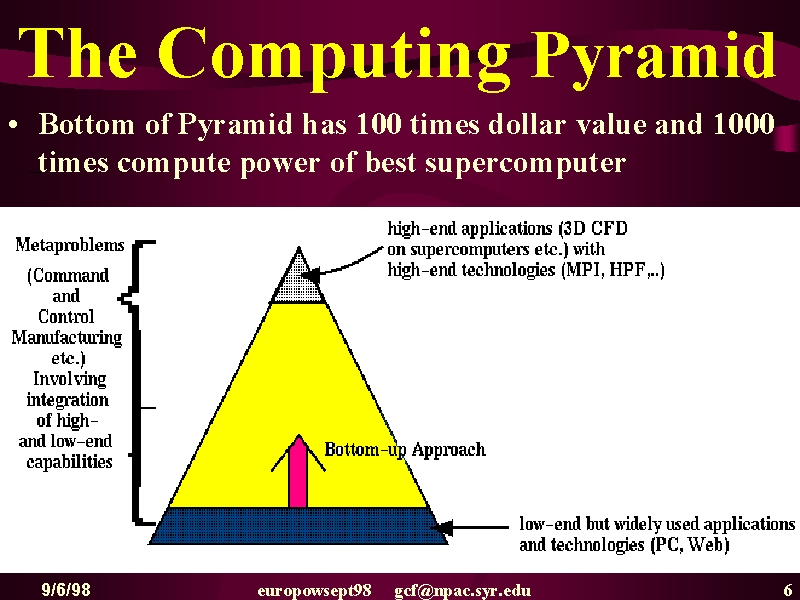 The Computing Pyramid

• Bottom of Pyramid has 100 times dollar value and 1000 times compute power of best supercomputer

Metaproblems
(Command and Control Manufacturing etc.) Involving integration of high- and low-end capabilities

high-end applications (3D CFD on supercomputers etc.) with high-end technologies (MPI, HPF,..)

Bottom-up Approach

low-end but widely used applications and technologies (PC, Web)

9/6/98    europowsept98    gcf@npac.syr.edu    6